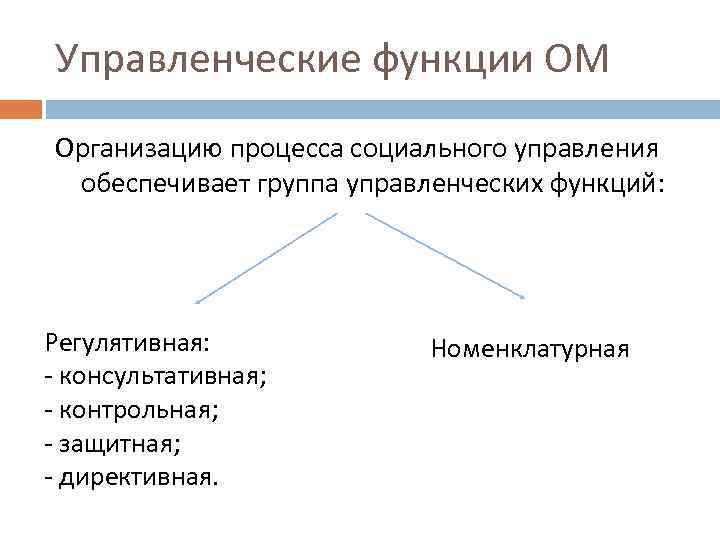 Управленческие функции ОМ

Организацию процесса социального управления обеспечивает группа управленческих функций:

Регулятивная:
- консультативная;
- контрольная;
- защитная;
- директивная.

Номенклатурная